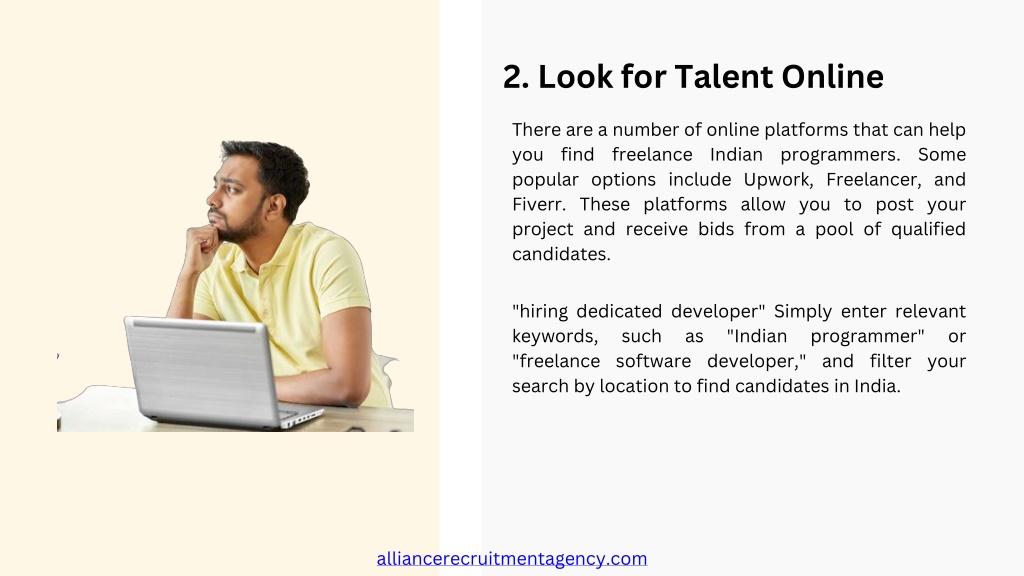 2. Look for Talent Online

There are a number of online platforms that can help you find freelance Indian programmers. Some popular options include Upwork, Freelancer, and Fiverr. These platforms allow you to post your project and receive bids from a pool of qualified candidates.

"hiring dedicated developer" Simply enter relevant keywords, such as "Indian programmer" or "freelance software developer," and filter your search by location to find candidates in India.

alliancerecruitmentagency.com